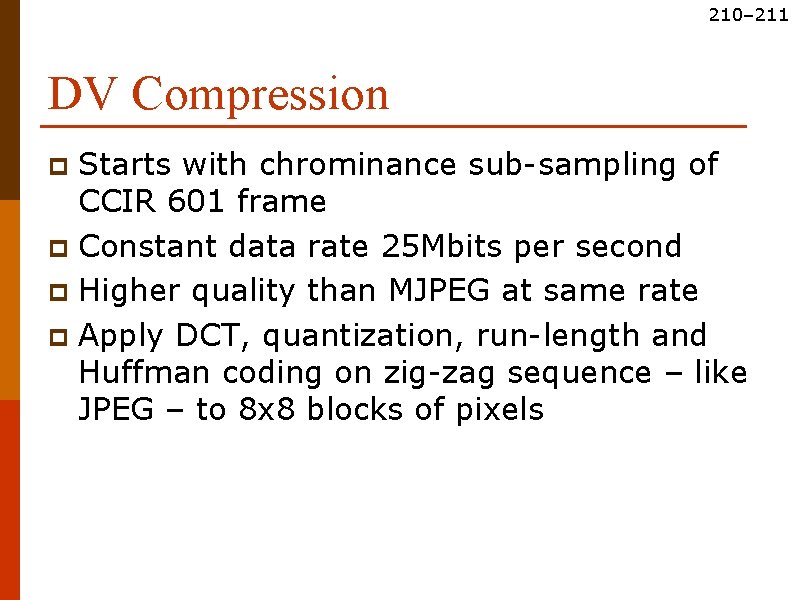 210–211

DV Compression

Starts with chrominance sub-sampling of CCIR 601 frame

Constant data rate 25Mbits per second

Higher quality than MJPEG at same rate

Apply DCT, quantization, run-length and Huffman coding on zig-zag sequence – like JPEG – to 8x8 blocks of pixels